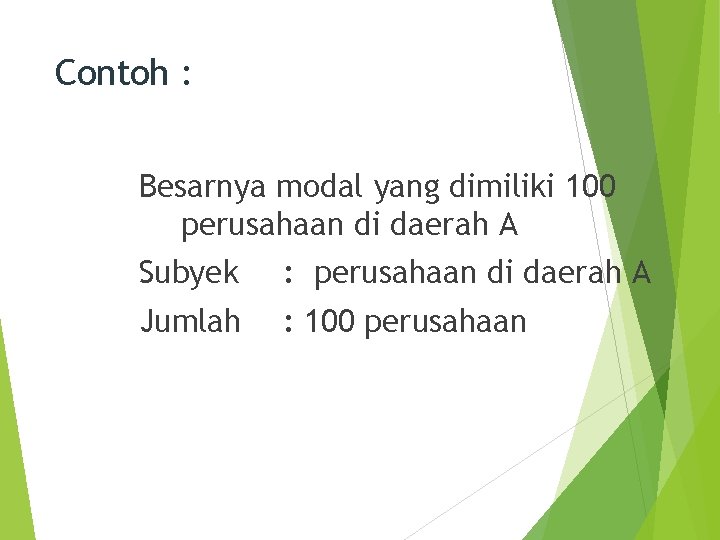 Contoh :

Besarnya modal yang dimiliki 100 perusahaan di daerah A

Subyek : perusahaan di daerah A

Jumlah : 100 perusahaan